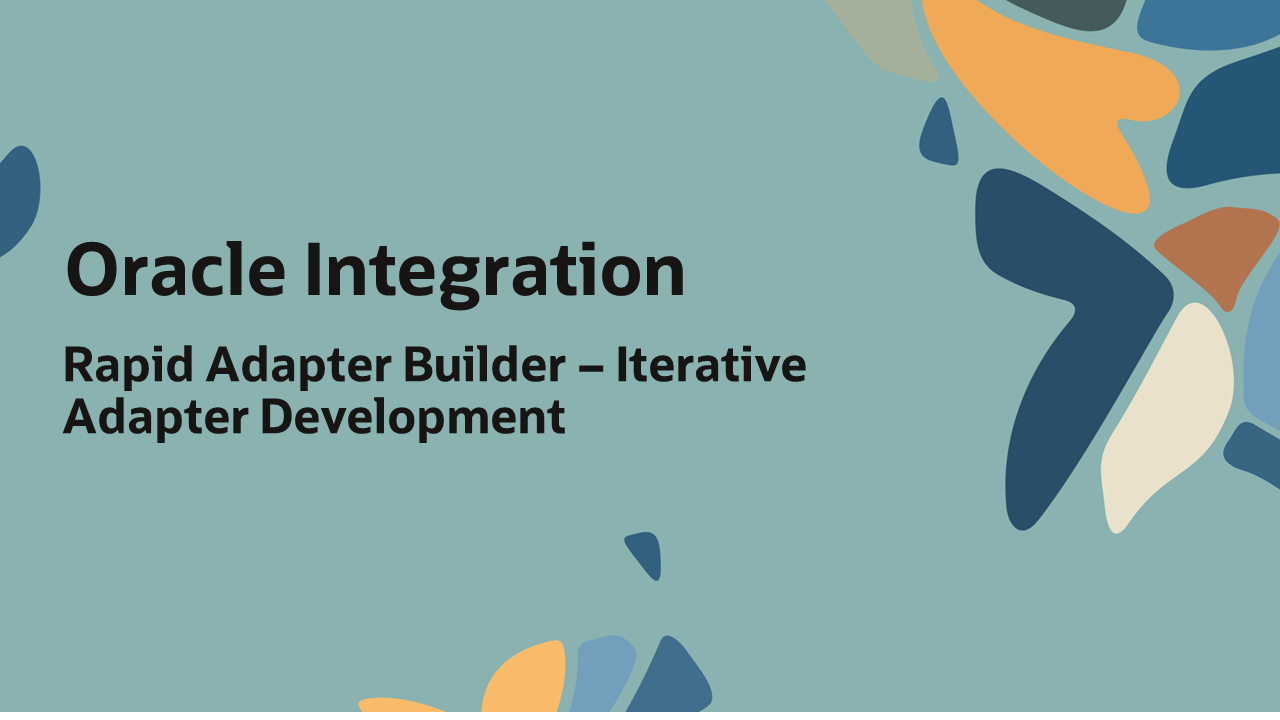 Oracle Integration

Rapid Adapter Builder – Iterative Adapter Development